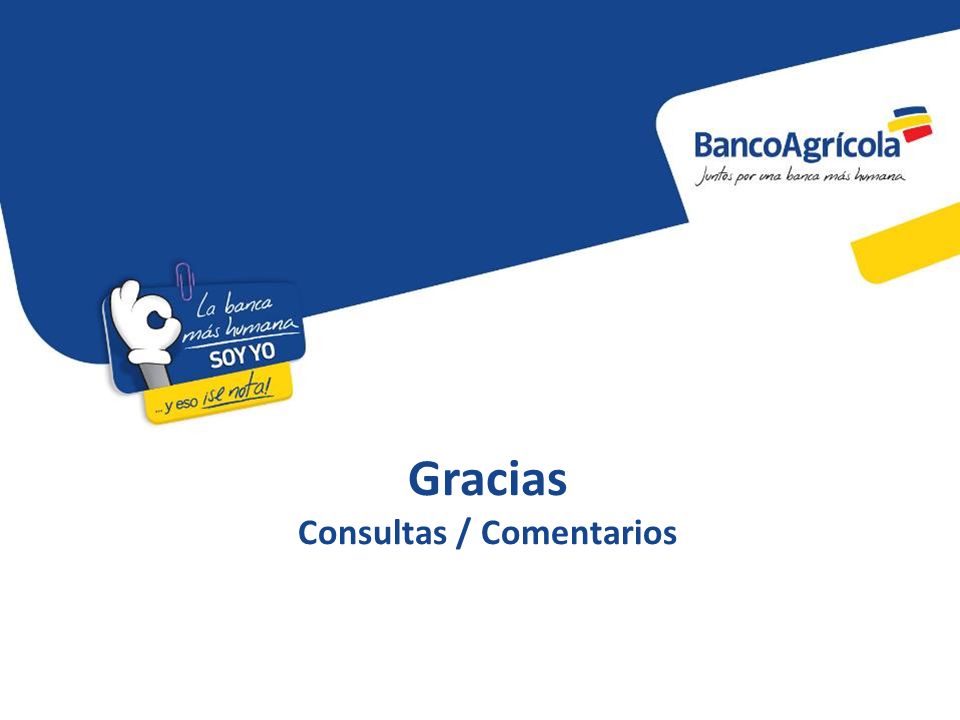 BancoAgrícola
Juntos por una banca más humana

La banca más humana
SOY YO
...y eso ¡se nota!

Gracias
Consultas / Comentarios